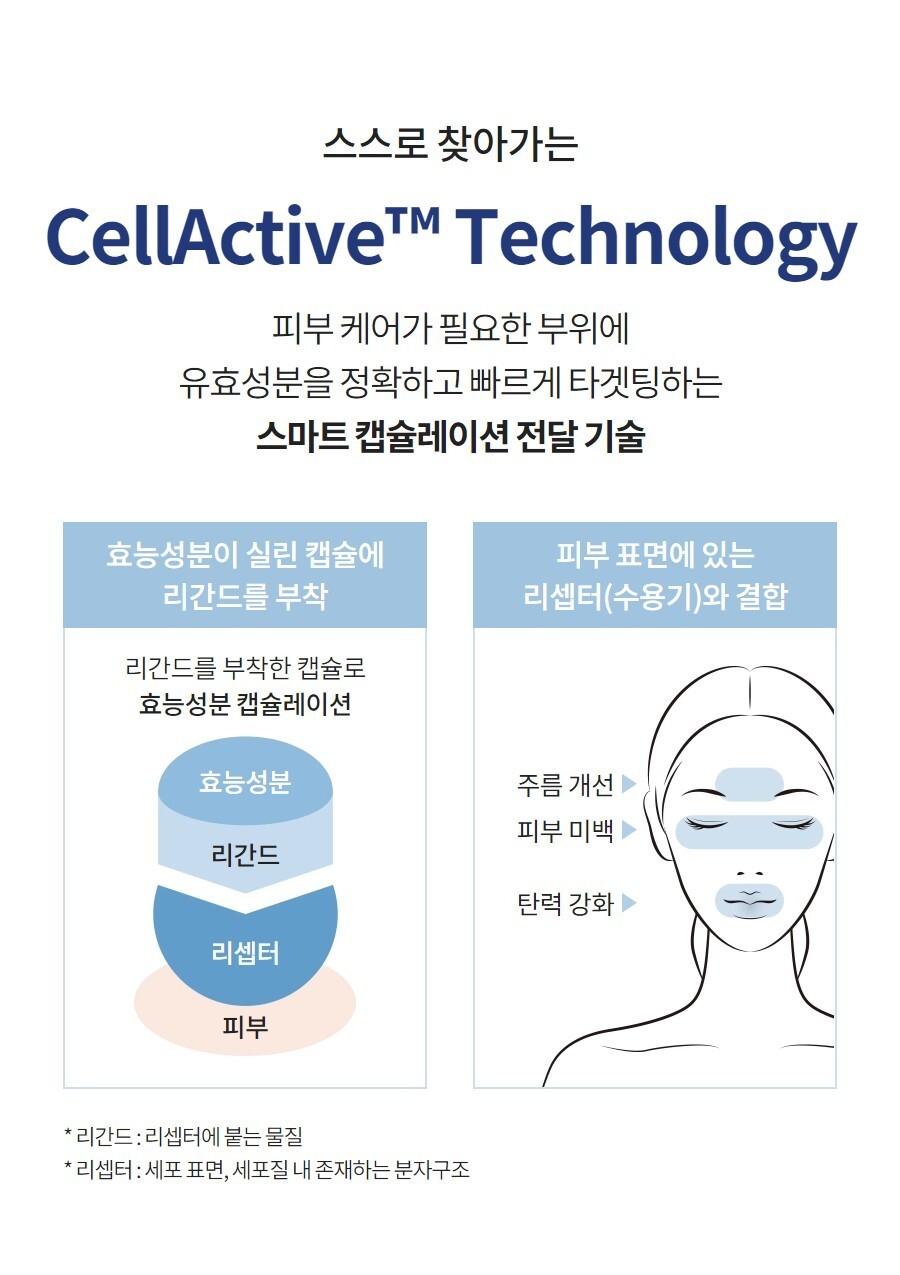 스스로 찾아가는

CellActive™ Technology

피부 케어가 필요한 부위에
유효성분을 정확하고 빠르게 타겟팅하는
스마트 캡슐레이션 전달 기술

효능성분이 실린 캡슐에
리간드를 부착

리간드를 부착한 캡슐로
효능성분 캡슐레이션

효능성분

리간드

리셉터

피부

피부 표면에 있는
리셉터(수용기)와 결합

주름 개선

피부 미백

탄력 강화

* 리간드 : 리셉터에 붙는 물질
* 리셉터 : 세포 표면, 세포질 내 존재하는 분자구조